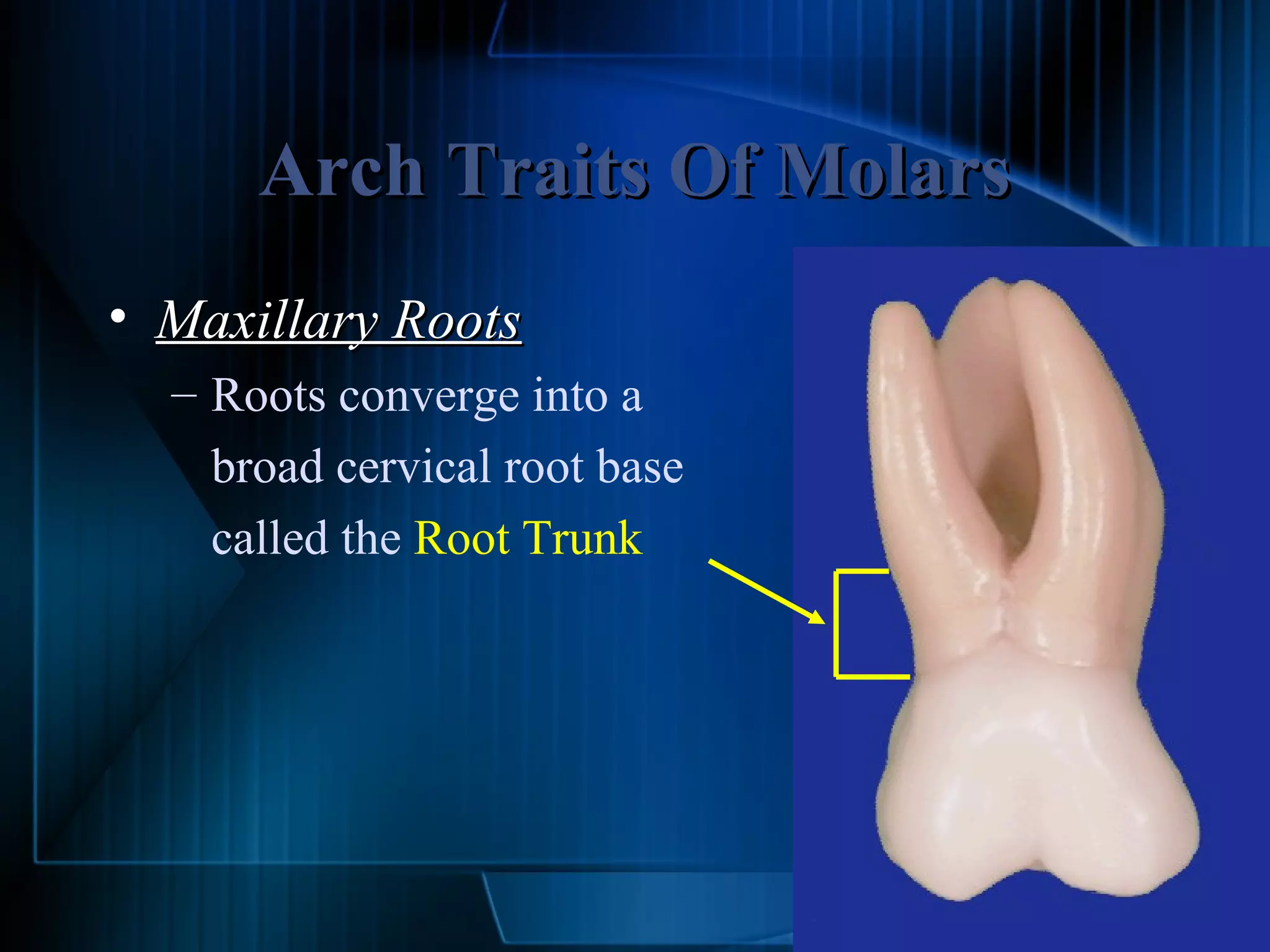 Arch Traits Of Molars

• Maxillary Roots
– Roots converge into a broad cervical root base called the Root Trunk